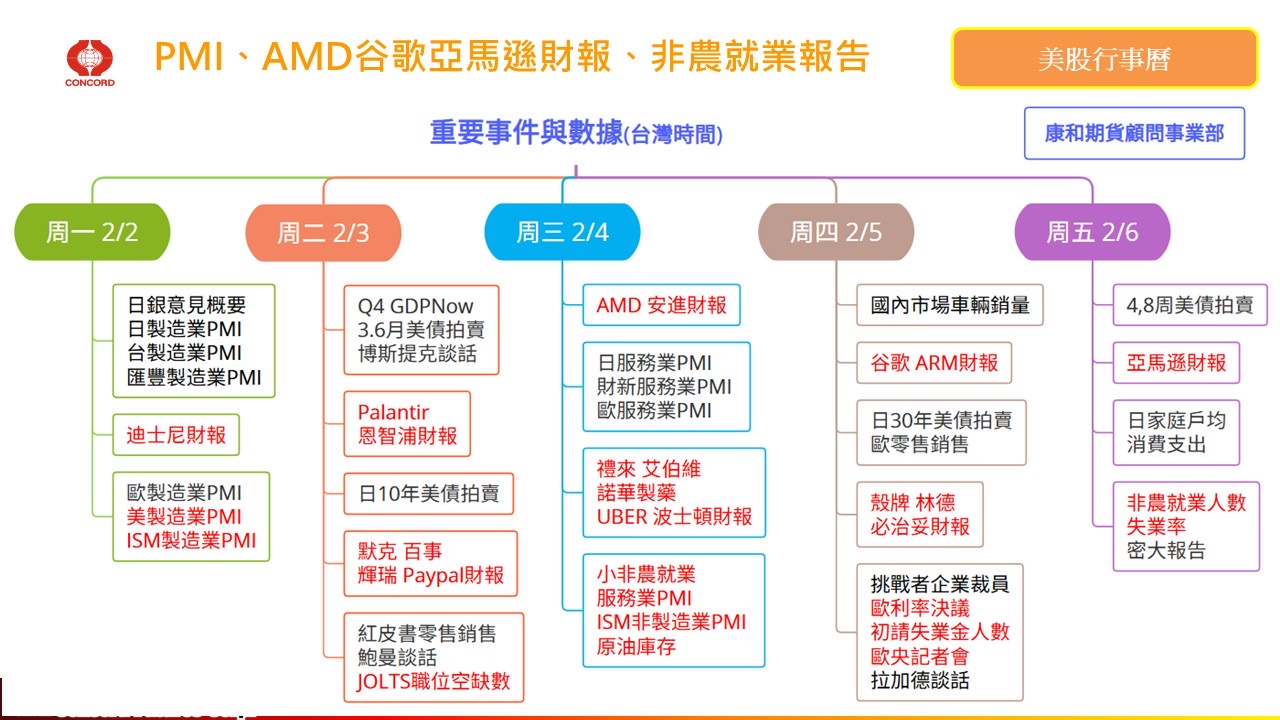 CONCORD

PMI、AMD谷歌亞馬遜財報、非農就業報告

美股行事曆

重要事件與數據(台灣時間)

康和期貨顧問事業部

周一 2/2

日銀意見概要
日製造業PMI
台製造業PMI
匯豐製造業PMI

迪士尼財報

歐製造業PMI
美製造業PMI
ISM製造業PMI

周二 2/3

Q4 GDPNow
3.6月美債拍賣
博斯提克談話

Palantir
恩智浦財報

日10年美債拍賣

默克 百事
輝瑞 Paypal財報

紅皮書零售銷售
鮑曼談話
JOLTS職位空缺數

周三 2/4

AMD 安進財報

日服務業PMI
財新服務業PMI
歐服務業PMI

禮來 艾伯維
諾華製藥
UBER 波士頓財報

小非農就業
服務業PMI
ISM非製造業PMI
原油庫存

周四 2/5

國內市場車輛銷量

谷歌 ARM財報

日30年美債拍賣
歐零售銷售

殼牌 林德
必治妥財報

挑戰者企業裁員
歐利率決議
初請失業金人數
歐央記者會
拉加德談話

周五 2/6

4,8周美債拍賣

亞馬遜財報

日家庭戶均
消費支出

非農就業人數
失業率
密大報告